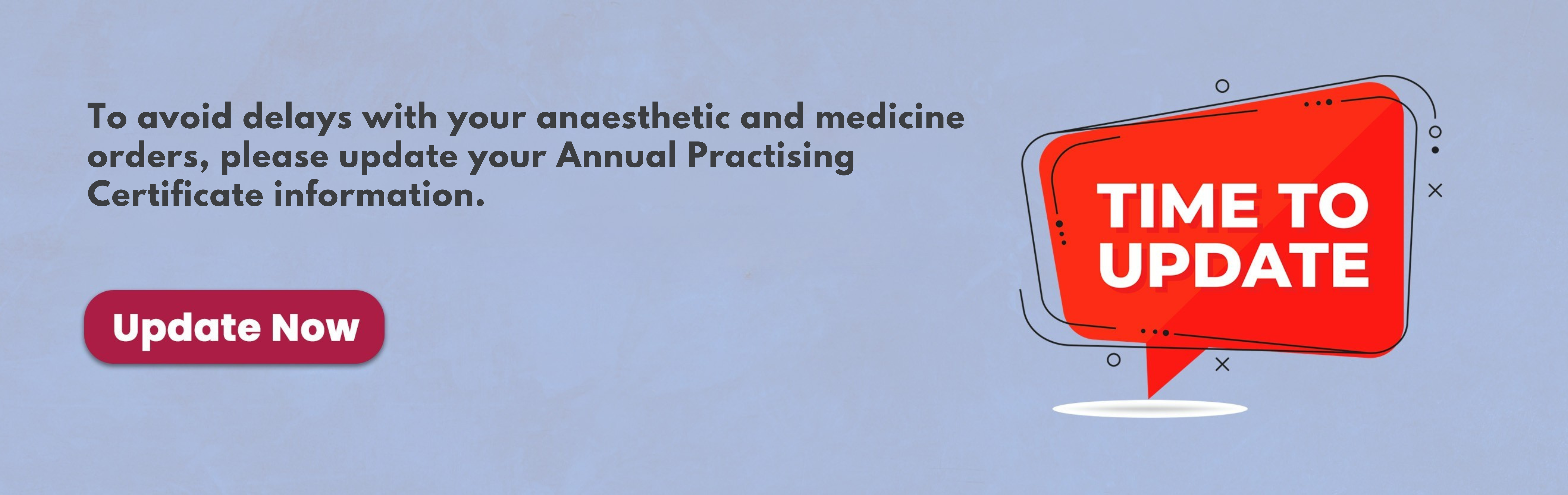 To avoid delays with your anaesthetic and medicine orders, please update your Annual Practising Certificate information.

Update Now

TIME TO UPDATE